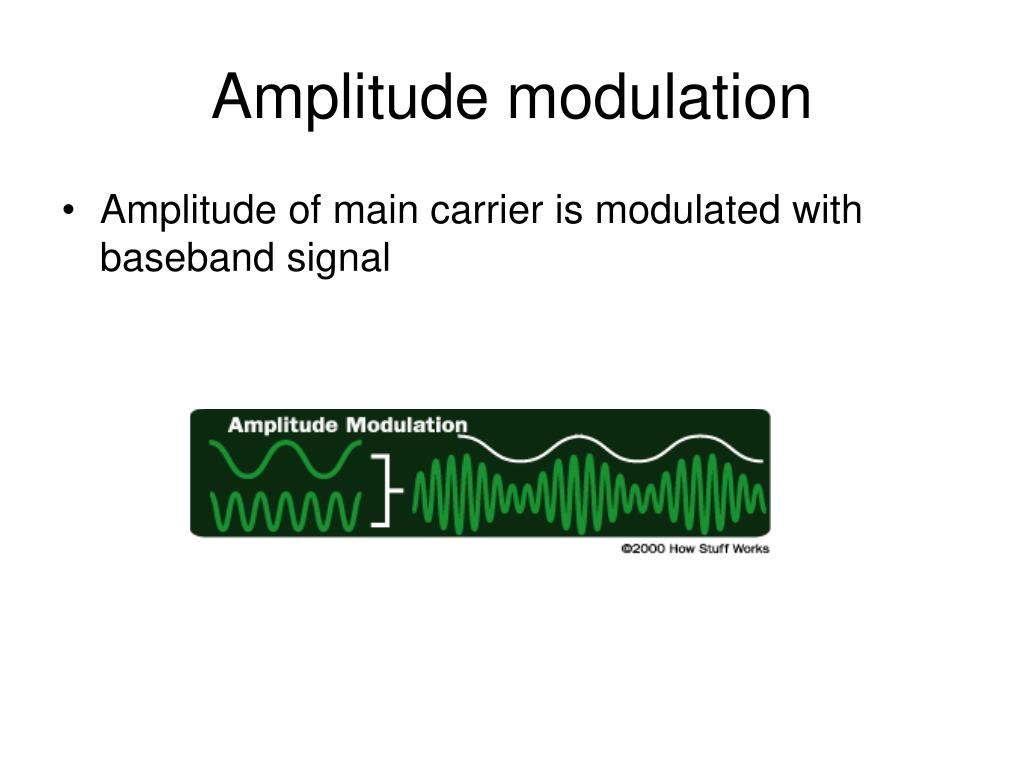 Amplitude modulation

• Amplitude of main carrier is modulated with baseband signal

Amplitude Modulation

©2000 How Stuff Works